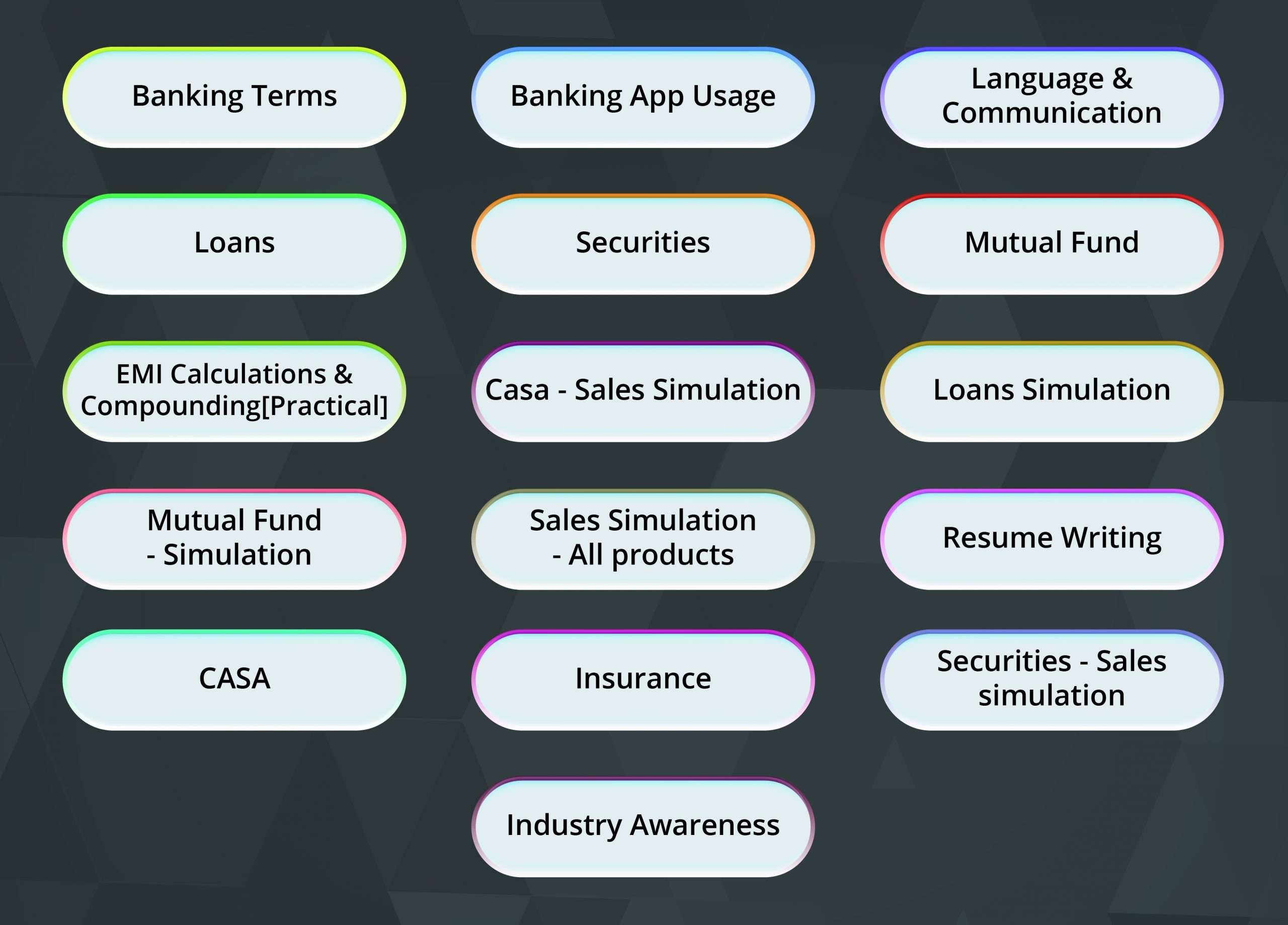 Banking Terms

Banking App Usage

Language & Communication

Loans

Securities

Mutual Fund

EMI Calculations & Compounding[Practical]

Casa - Sales Simulation

Loans Simulation

Mutual Fund - Simulation

Sales Simulation - All products

Resume Writing

CASA

Insurance

Securities - Sales simulation

Industry Awareness